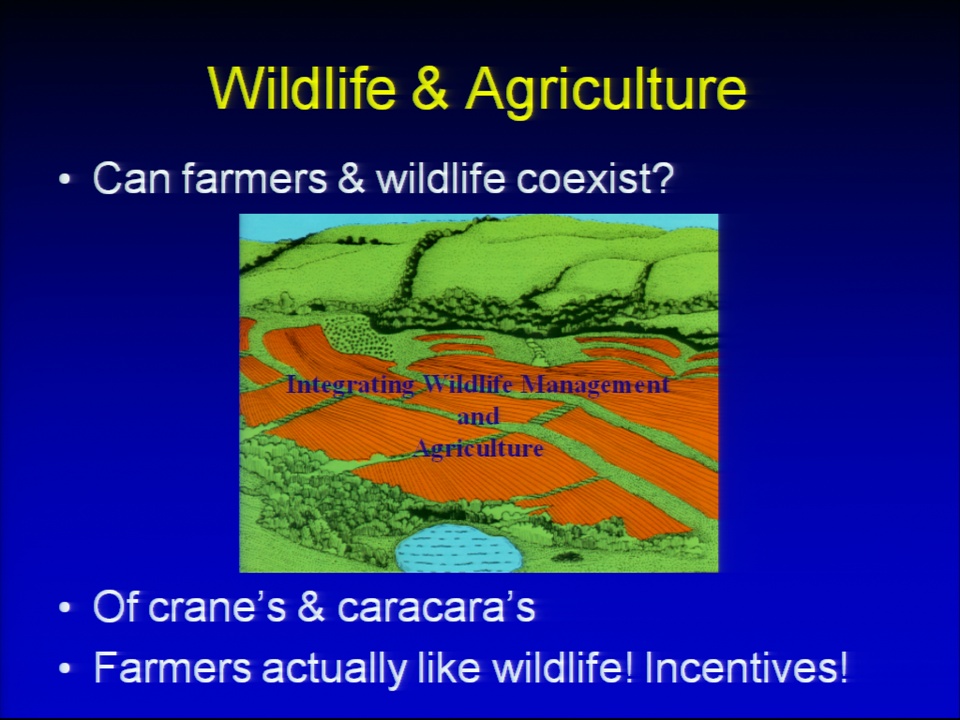 Wildlife & Agriculture

• Can farmers & wildlife coexist?

Integrating Wildlife Management and Agriculture

• Of crane's & caracara's
• Farmers actually like wildlife! Incentives!